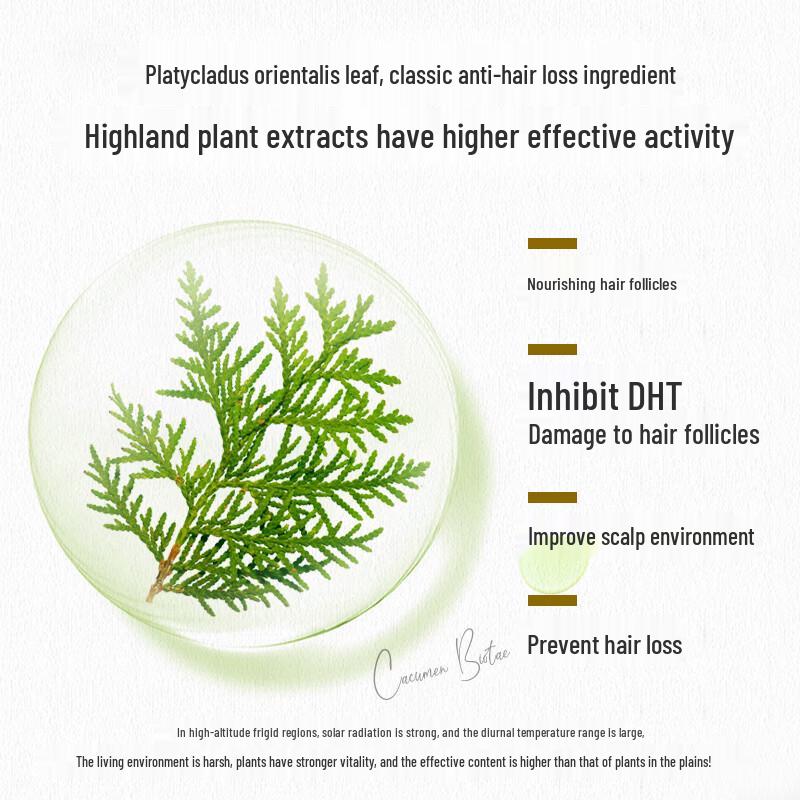 Platycladus orientalis leaf, classic anti-hair loss ingredient

Highland plant extracts have higher effective activity

Nourishing hair follicles

Inhibit DHT
Damage to hair follicles

Improve scalp environment

Prevent hair loss

Cacumen Biotae

In high-altitude frigid regions, solar radiation is strong, and the diurnal temperature range is large,

The living environment is harsh, plants have stronger vitality, and the effective content is higher than that of plants in the plains!